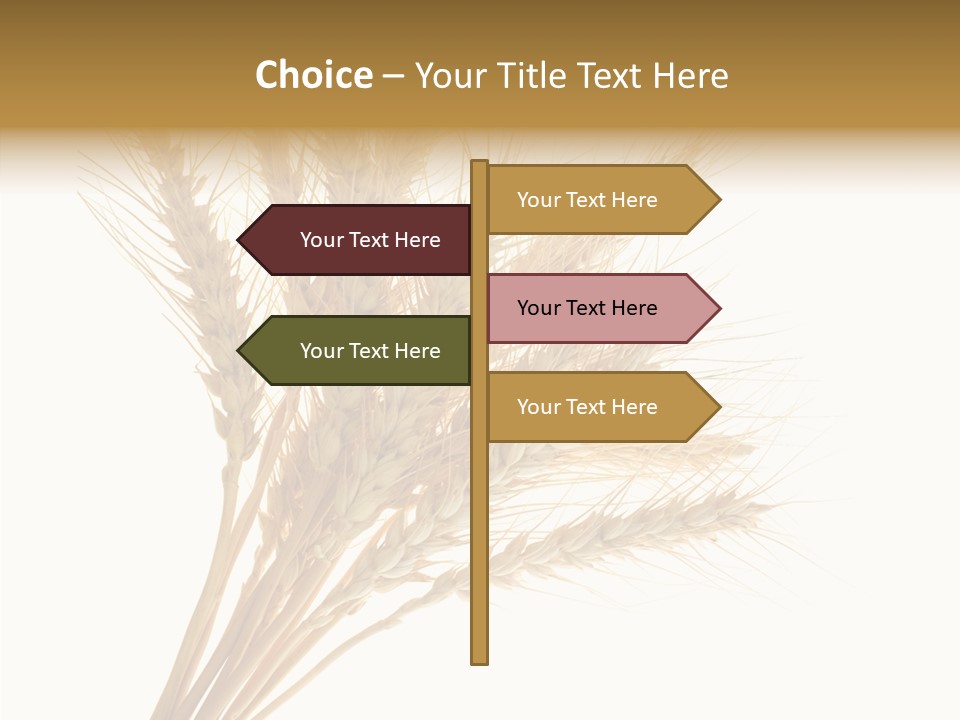 Choice – Your Title Text Here

Your Text Here

Your Text Here

Your Text Here

Your Text Here

Your Text Here